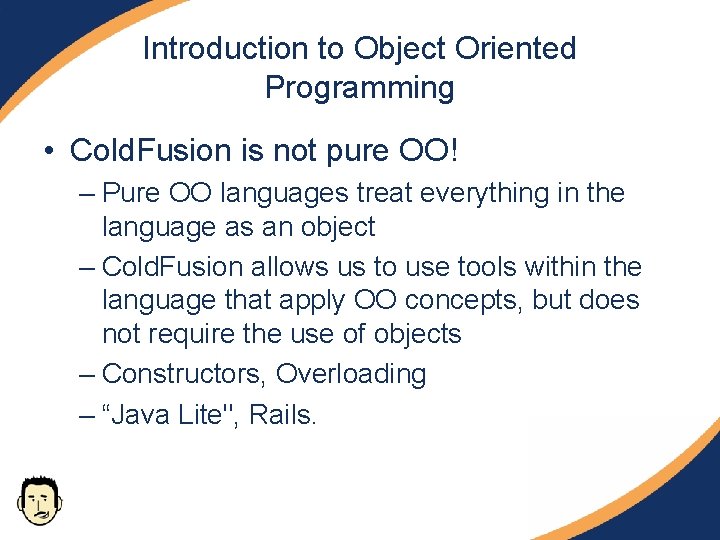 Introduction to Object Oriented Programming

• ColdFusion is not pure OO!

– Pure OO languages treat everything in the language as an object

– ColdFusion allows us to use tools within the language that apply OO concepts, but does not require the use of objects

– Constructors, Overloading

– “Java Lite", Rails.